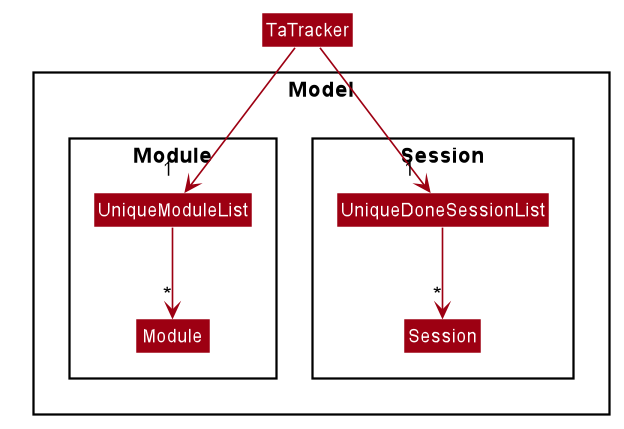 TaTracker

Model

Module

1

UniqueModuleList

*

Module

Session

1

UniqueDoneSessionList

*

Session